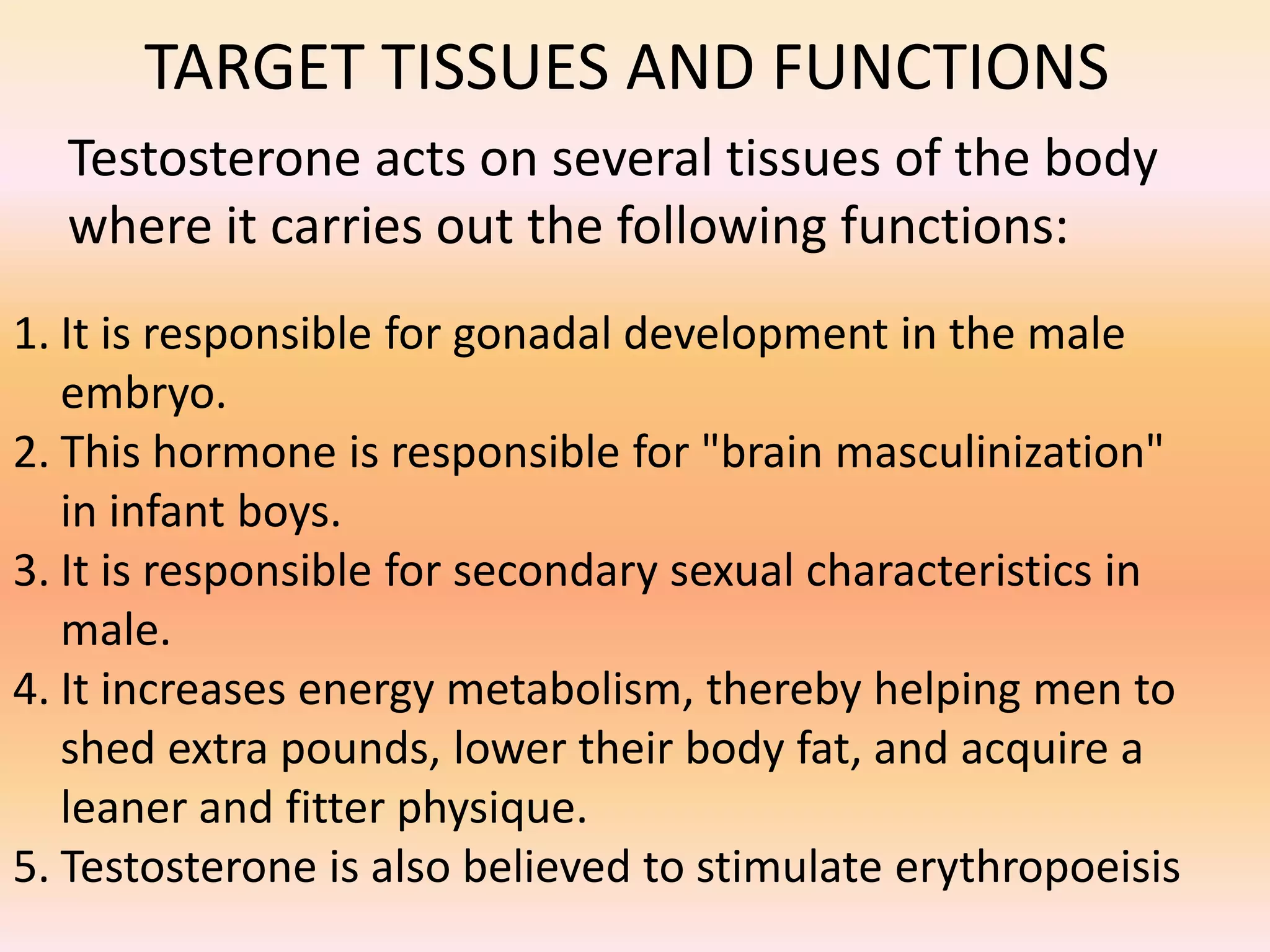 TARGET TISSUES AND FUNCTIONS

Testosterone acts on several tissues of the body where it carries out the following functions:

1. It is responsible for gonadal development in the male embryo.
2. This hormone is responsible for "brain masculinization" in infant boys.
3. It is responsible for secondary sexual characteristics in male.
4. It increases energy metabolism, thereby helping men to shed extra pounds, lower their body fat, and acquire a leaner and fitter physique.
5. Testosterone is also believed to stimulate erythropoeisis